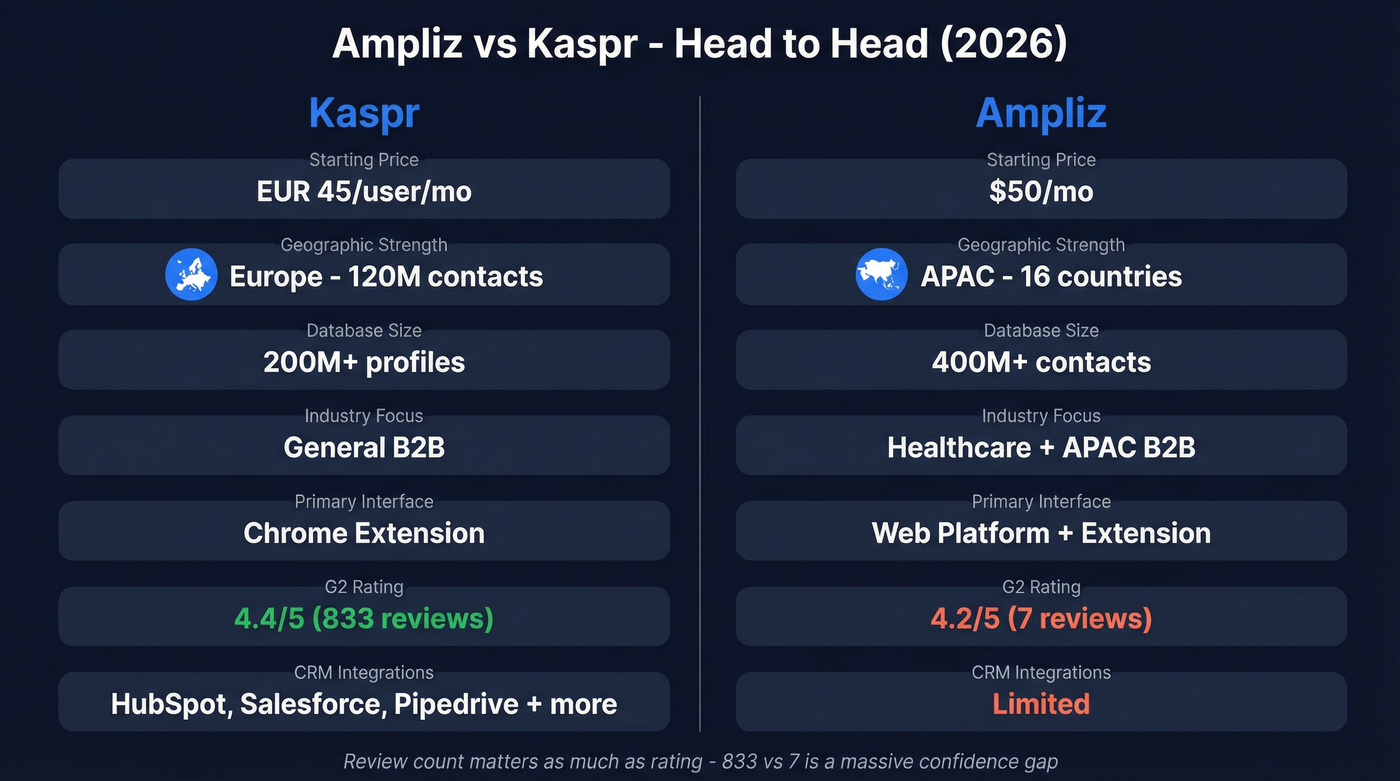 Ampliz vs Kaspr - Head to Head (2026)

Kaspr

Starting Price
EUR 45/user/mo

Geographic Strength
Europe - 120M contacts

Database Size
200M+ profiles

Industry Focus
General B2B

Primary Interface
Chrome Extension

G2 Rating
4.4/5 (833 reviews)

CRM Integrations
HubSpot, Salesforce, Pipedrive + more

Ampliz

Starting Price
$50/mo

Geographic Strength
APAC - 16 countries

Database Size
400M+ contacts

Industry Focus
Healthcare + APAC B2B

Primary Interface
Web Platform + Extension

G2 Rating
4.2/5 (7 reviews)

CRM Integrations
Limited

Review count matters as much as rating - 833 vs 7 is a massive confidence gap